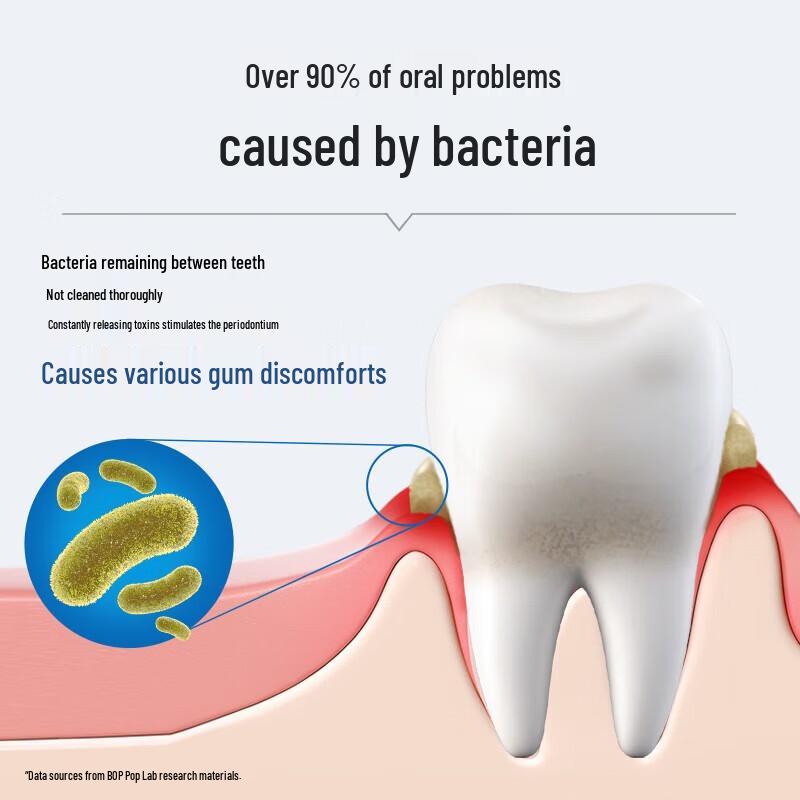 Over 90% of oral problems

caused by bacteria

Bacteria remaining between teeth

Not cleaned thoroughly

Constantly releasing toxins stimulates the periodontium

Causes various gum discomforts

*Data sources from BOP Pop Lab research materials.